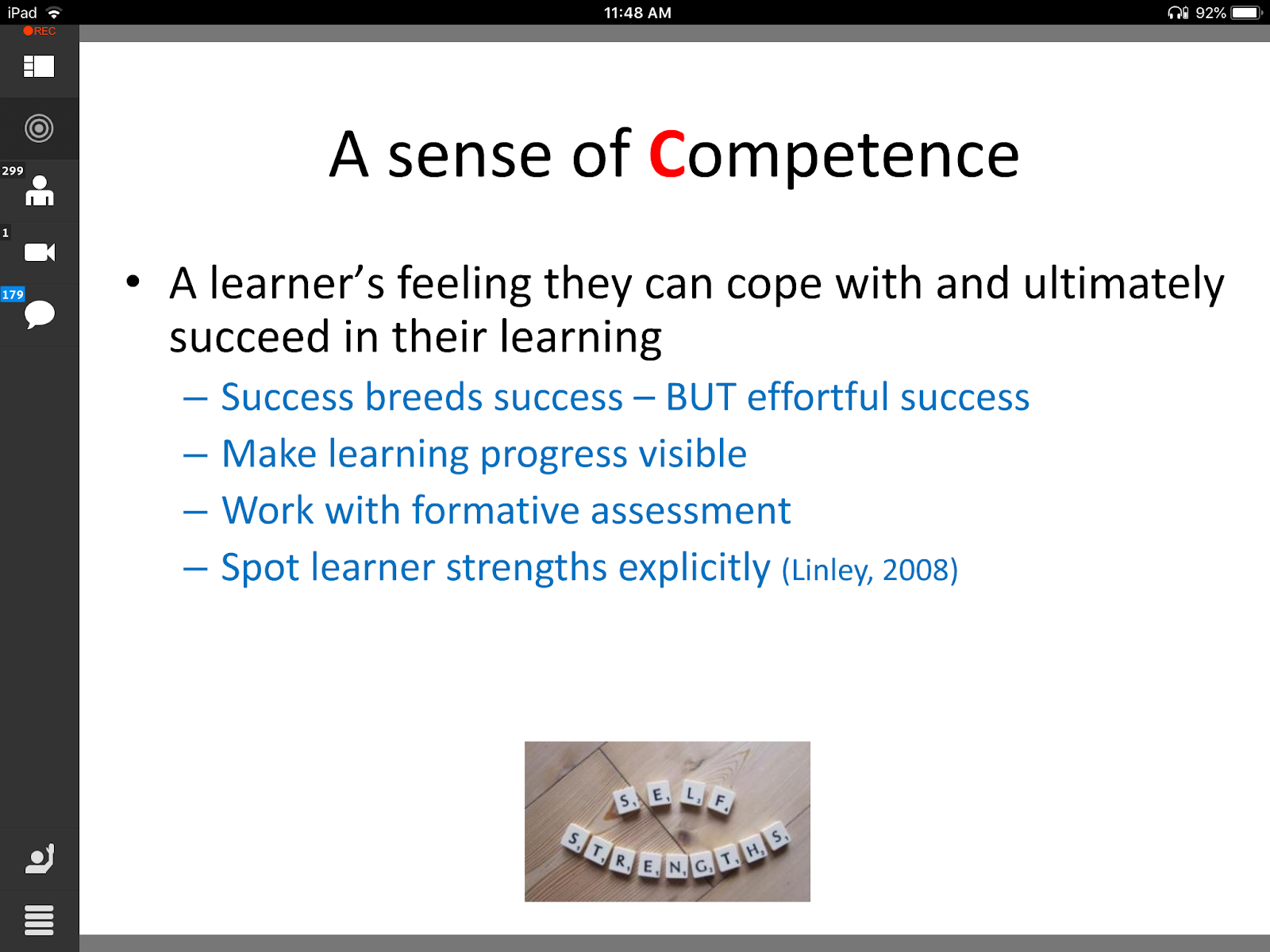 iPad 11:48 AM 92%

REC

299

1

179

A sense of Competence

• A learner's feeling they can cope with and ultimately succeed in their learning

– Success breeds success – BUT effortful success

– Make learning progress visible

– Work with formative assessment

– Spot learner strengths explicitly (Linley, 2008)

SELF

STRENGTHS